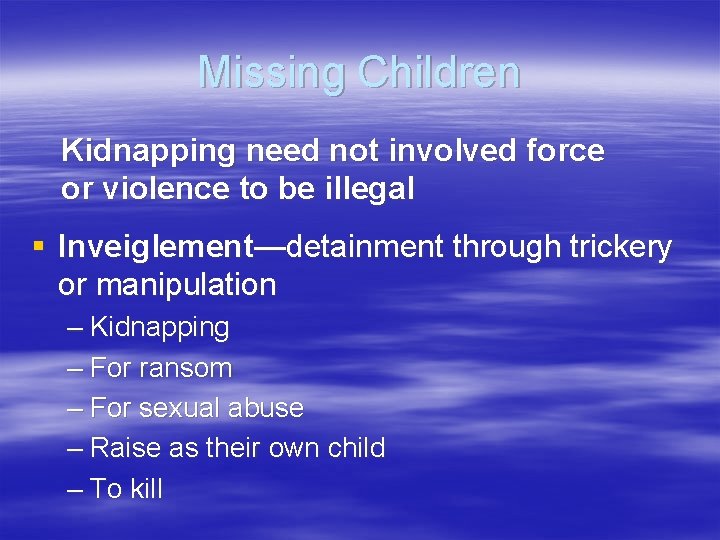 Missing Children

Kidnapping need not involved force or violence to be illegal

▪ Inveiglement—detainment through trickery or manipulation

– Kidnapping

– For ransom

– For sexual abuse

– Raise as their own child

– To kill